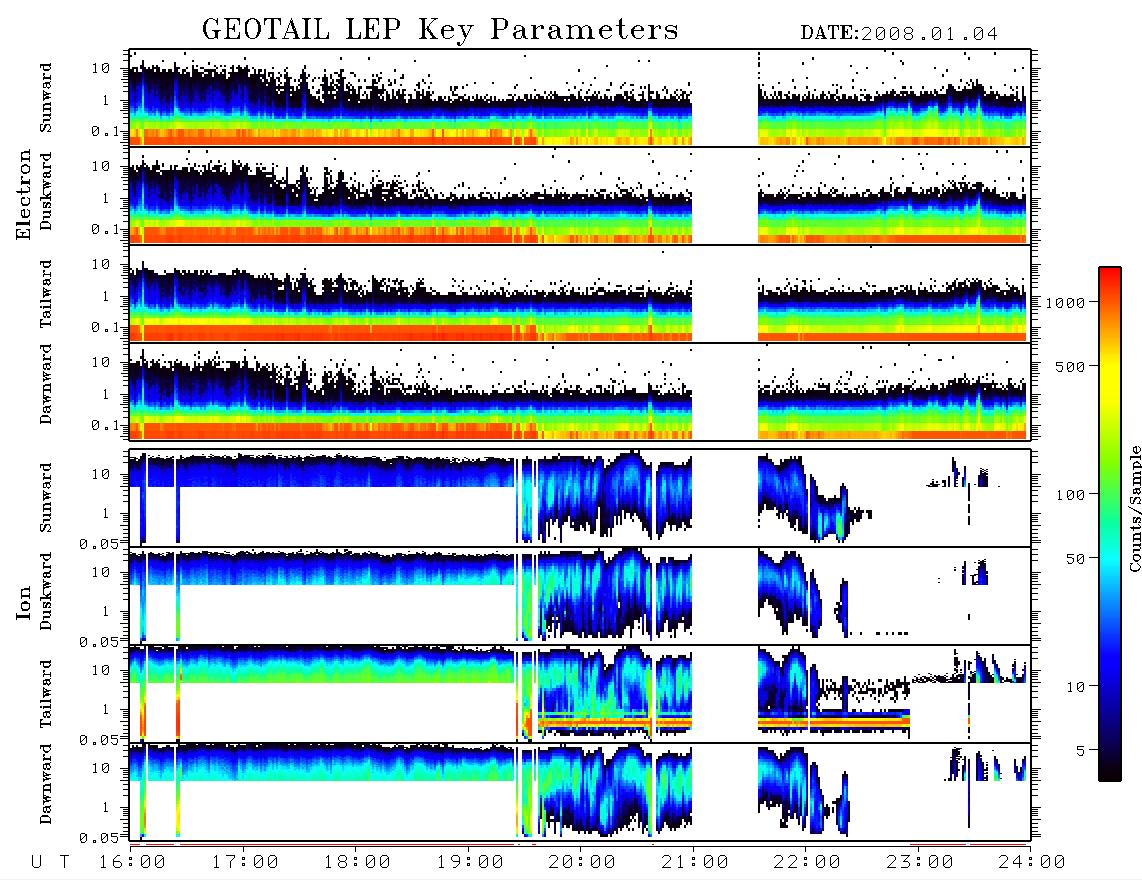 GEOTAIL LEP Key Parameters

DATE:2008.01.04

Electron

Sunward
10
1
0.1

Duskward
10
1
0.1

Tailward
10
1
0.1

Dawnward
10
1
0.1

Ion

Sunward
10
1
0.05

Duskward
10
1
0.05

Tailward
10
1
0.05

Dawnward
10
1
0.05

U T 16:00 17:00 18:00 19:00 20:00 21:00 22:00 23:00 24:00

1000
500
100
50
10
5
Counts/Sample